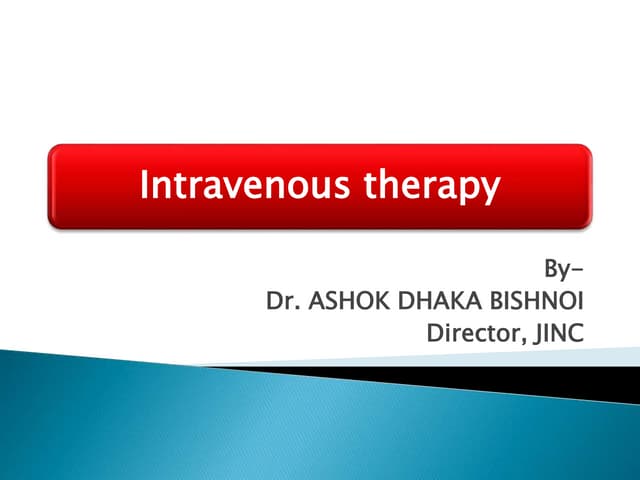 Intravenous therapy

By–
Dr. ASHOK DHAKA BISHNOI
Director, JINC